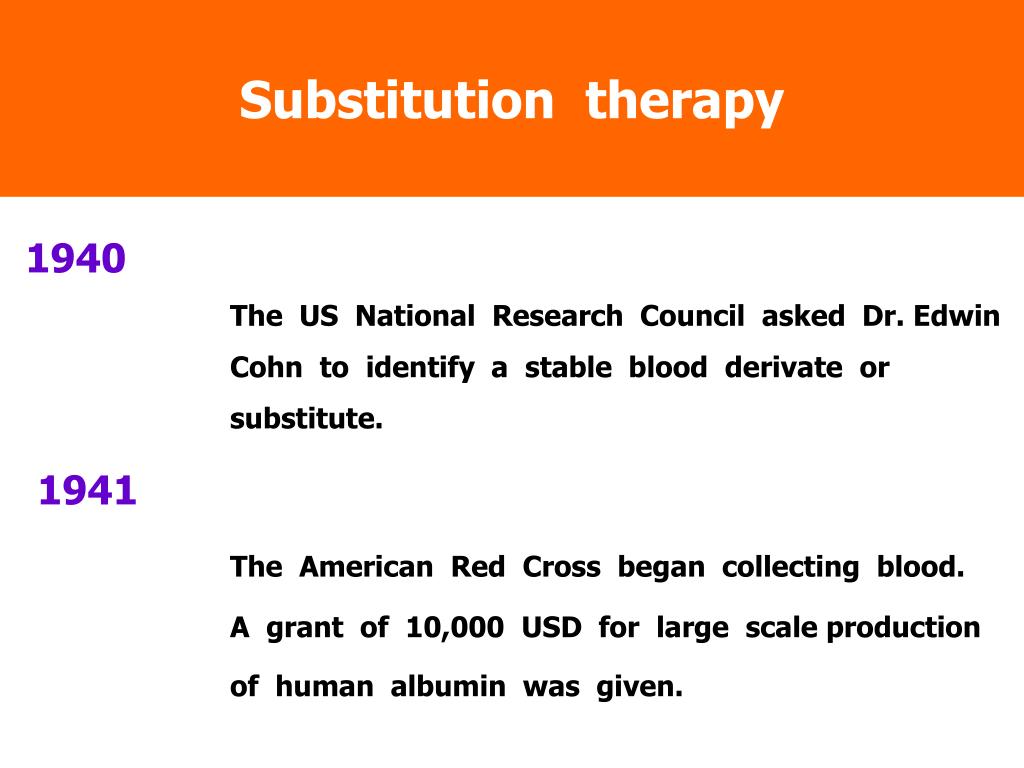 Substitution therapy

1940

The US National Research Council asked Dr. Edwin Cohn to identify a stable blood derivate or substitute.

1941

The American Red Cross began collecting blood.

A grant of 10,000 USD for large scale production of human albumin was given.